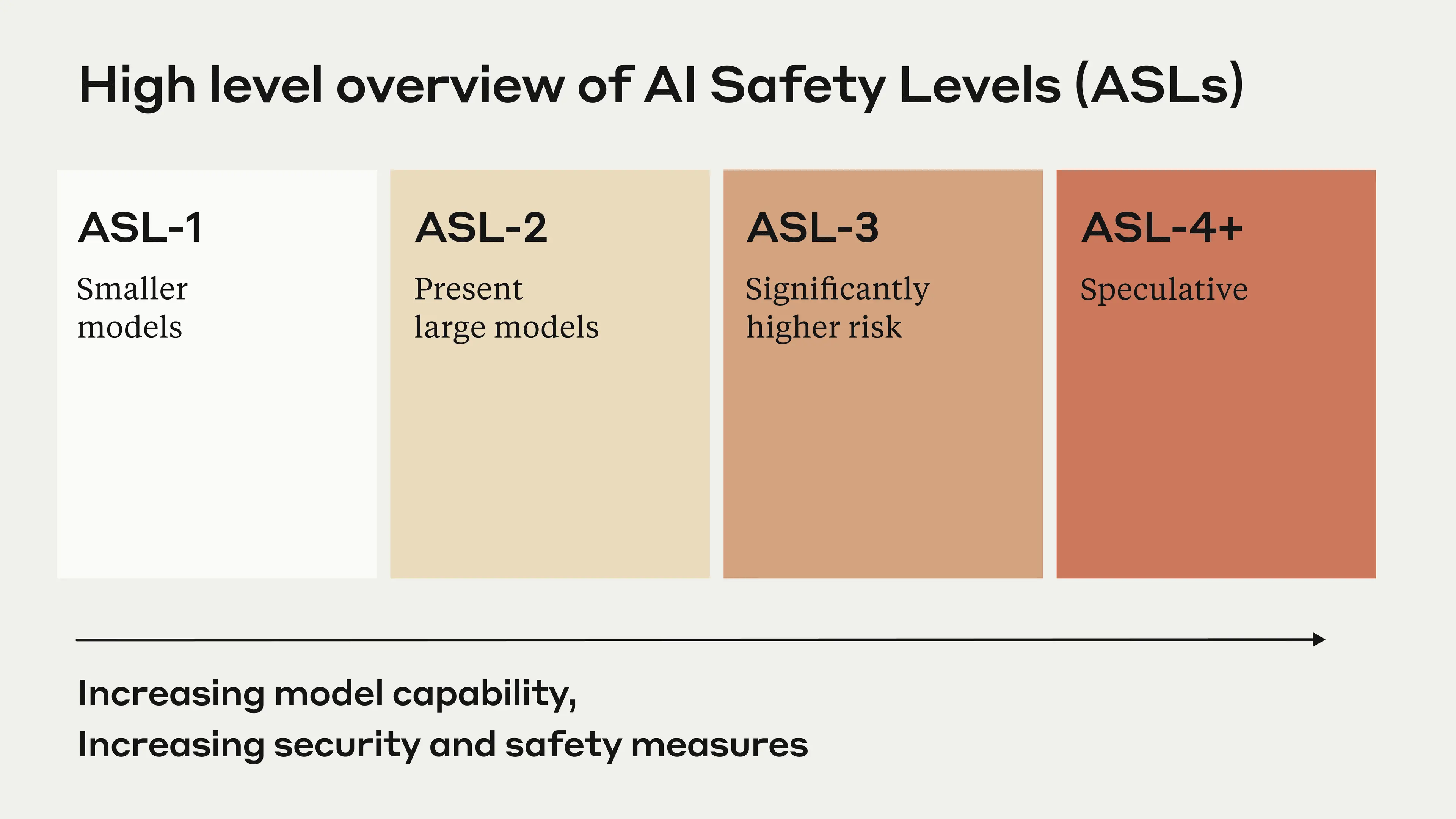 High level overview of AI Safety Levels (ASLs)

ASL-1

Smaller models

ASL-2

Present large models

ASL-3

Significantly higher risk

ASL-4+

Speculative

Increasing model capability,
Increasing security and safety measures